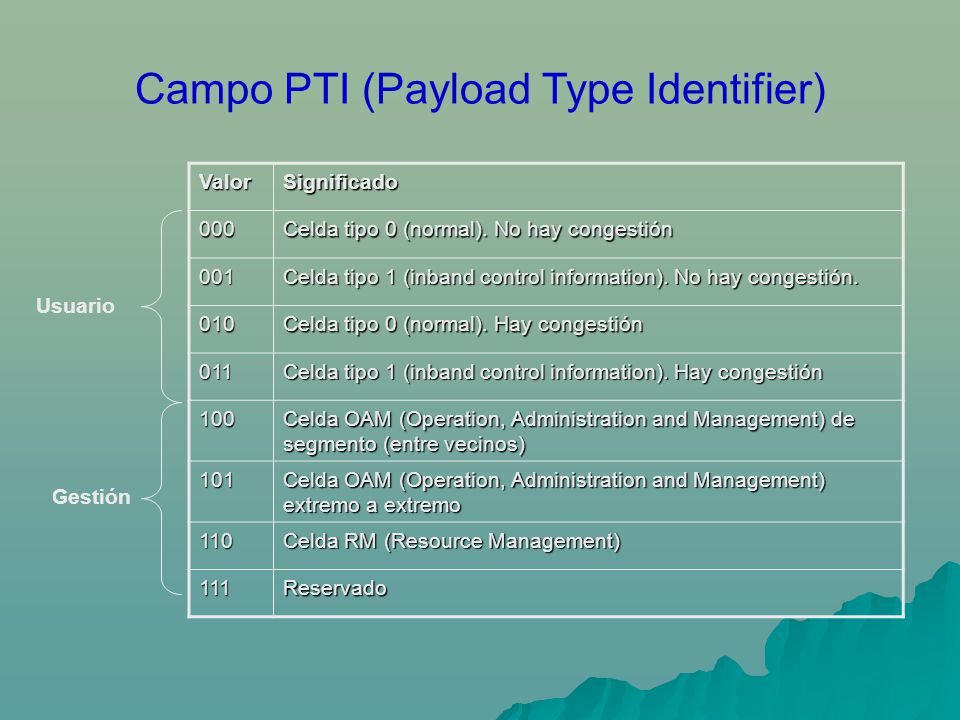 Campo PTI (Payload Type Identifier)

Usuario

Gestión

| Valor | Significado |
|---|---|
| 000 | Celda tipo 0 (normal). No hay congestión |
| 001 | Celda tipo 1 (inband control information). No hay congestión. |
| 010 | Celda tipo 0 (normal). Hay congestión |
| 011 | Celda tipo 1 (inband control information). Hay congestión |
| 100 | Celda OAM (Operation, Administration and Management) de segmento (entre vecinos) |
| 101 | Celda OAM (Operation, Administration and Management) extremo a extremo |
| 110 | Celda RM (Resource Management) |
| 111 | Reservado |